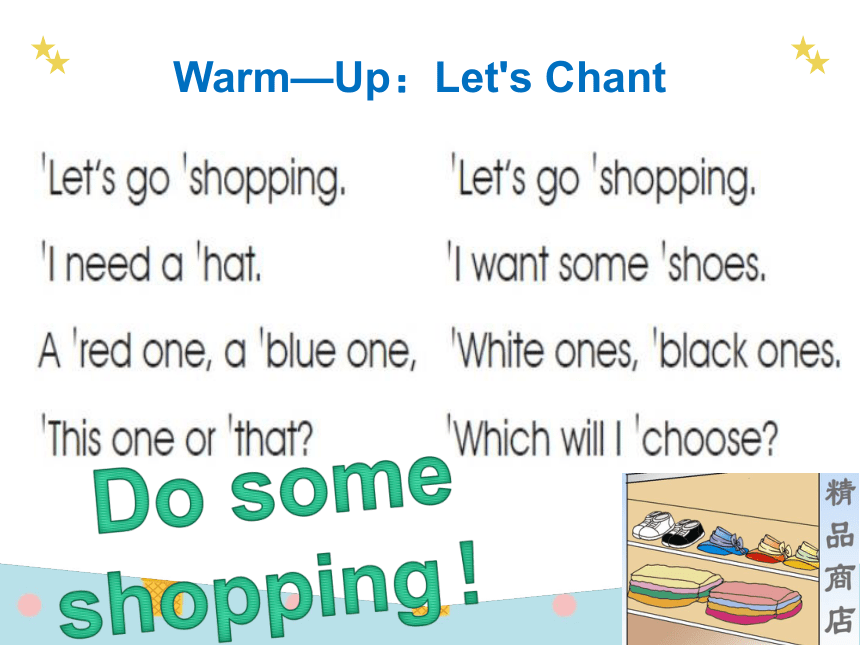 Warm—Up：Let's Chant

'Let's go 'shopping.
'I need a 'hat.
A 'red one, a 'blue one,
'This one or 'that?

'Let's go 'shopping.
'I want some 'shoes.
'White ones, 'black ones.
'Which will I 'choose?

Do some shopping!

精品商店